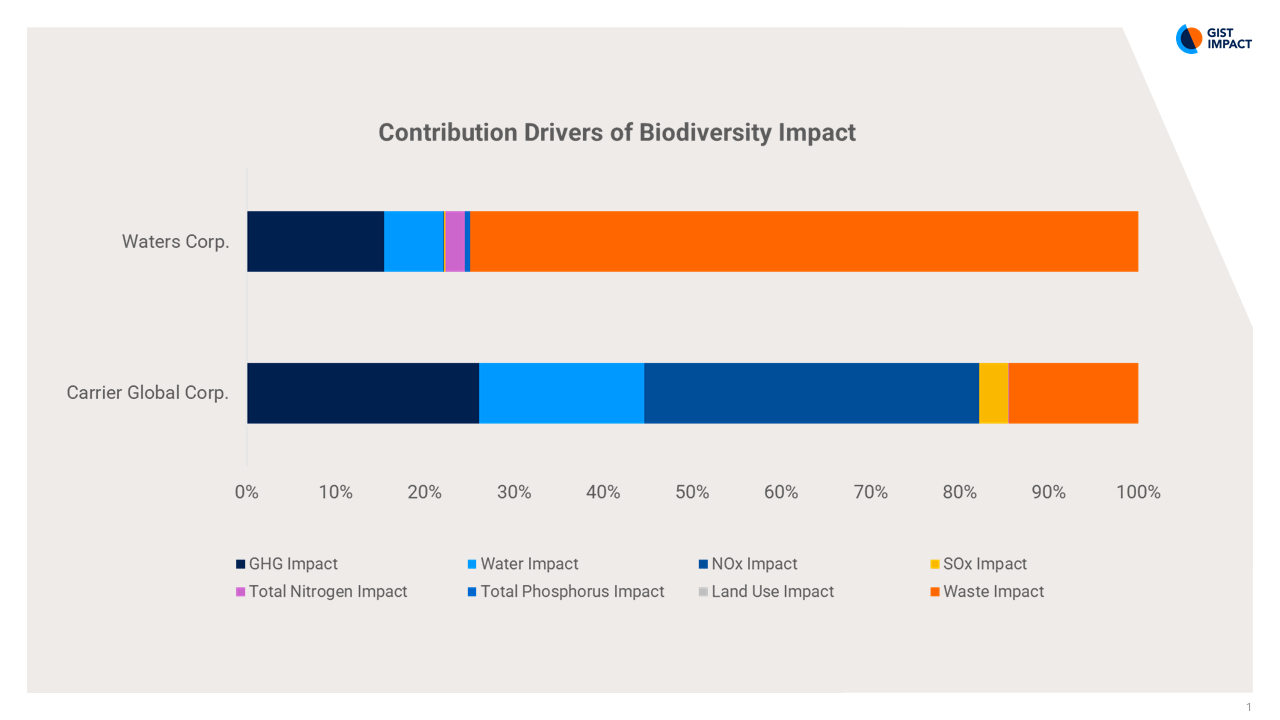 GIST IMPACT

Contribution Drivers of Biodiversity Impact

Waters Corp.

Carrier Global Corp.

0% 10% 20% 30% 40% 50% 60% 70% 80% 90% 100%

GHG Impact
Water Impact
NOx Impact
SOx Impact
Total Nitrogen Impact
Total Phosphorus Impact
Land Use Impact
Waste Impact

1